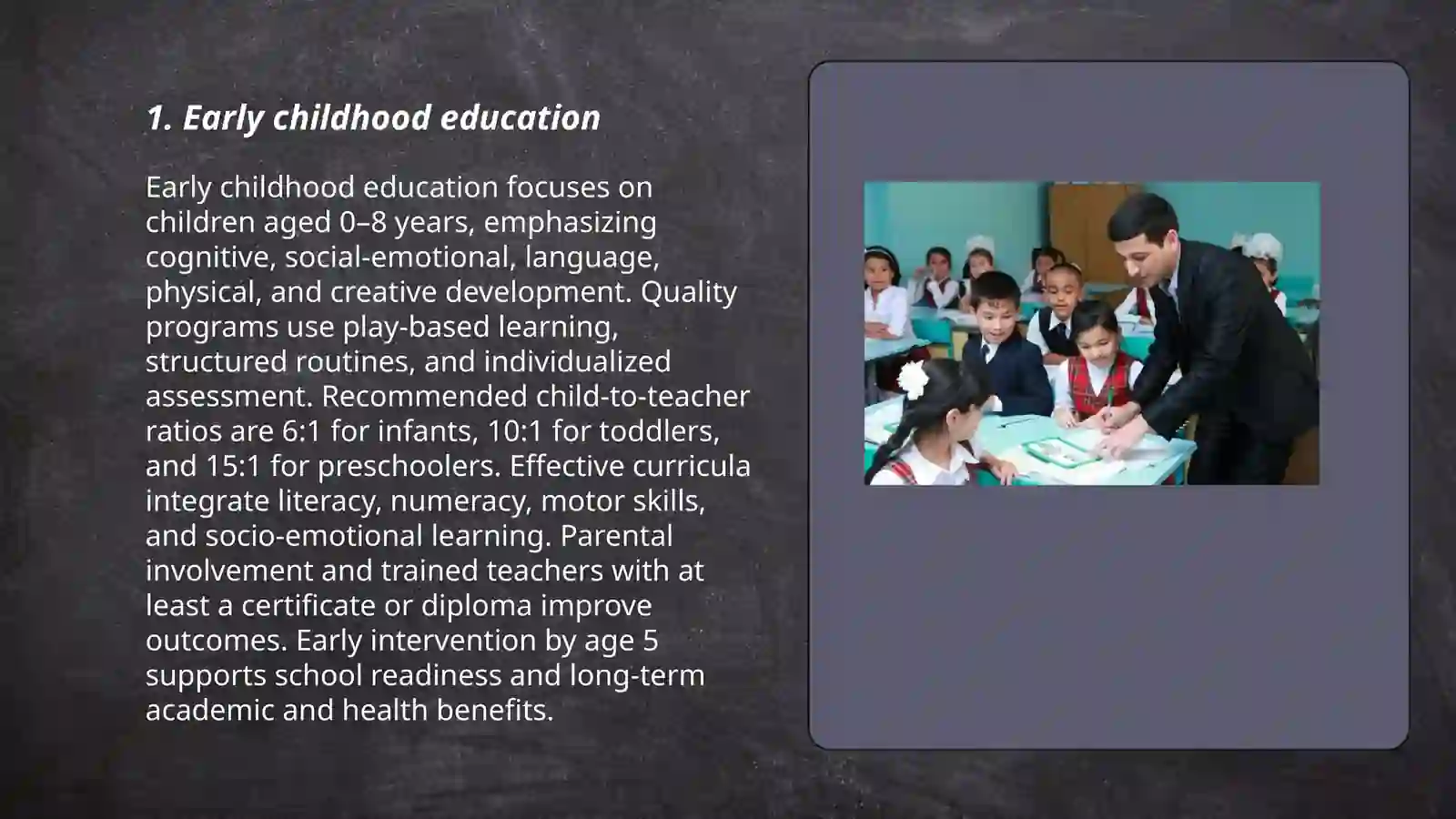 1. Early childhood education

Early childhood education focuses on children aged 0–8 years, emphasizing cognitive, social-emotional, language, physical, and creative development. Quality programs use play-based learning, structured routines, and individualized assessment. Recommended child-to-teacher ratios are 6:1 for infants, 10:1 for toddlers, and 15:1 for preschoolers. Effective curricula integrate literacy, numeracy, motor skills, and socio-emotional learning. Parental involvement and trained teachers with at least a certificate or diploma improve outcomes. Early intervention by age 5 supports school readiness and long-term academic and health benefits.